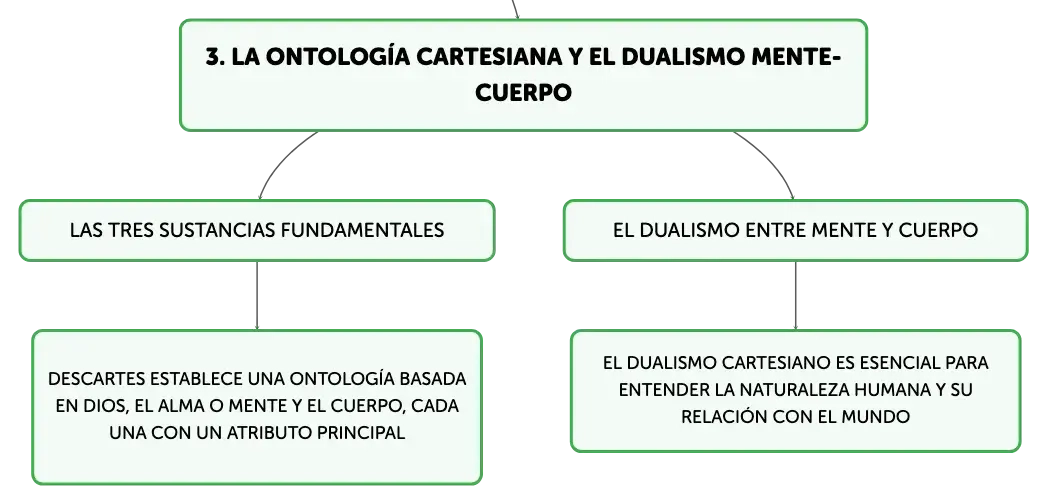 3. LA ONTOLOGÍA CARTESIANA Y EL DUALISMO MENTE-CUERPO

LAS TRES SUSTANCIAS FUNDAMENTALES

DESCARTES ESTABLECE UNA ONTOLOGÍA BASADA EN DIOS, EL ALMA O MENTE Y EL CUERPO, CADA UNA CON UN ATRIBUTO PRINCIPAL

EL DUALISMO ENTRE MENTE Y CUERPO

EL DUALISMO CARTESIANO ES ESENCIAL PARA ENTENDER LA NATURALEZA HUMANA Y SU RELACIÓN CON EL MUNDO